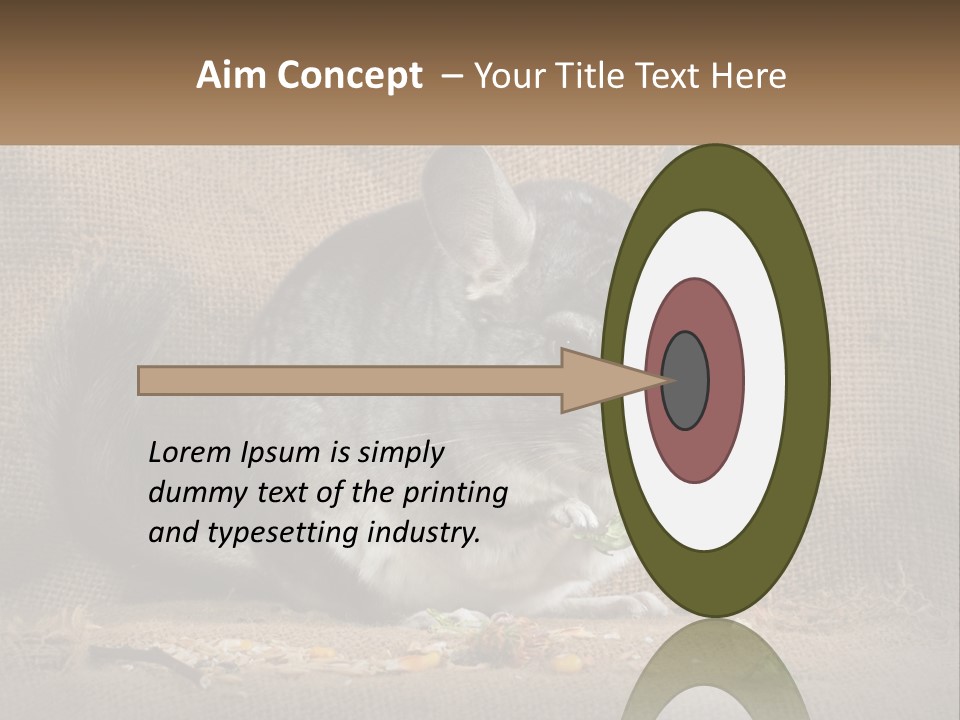 Aim Concept – Your Title Text Here

Lorem Ipsum is simply dummy text of the printing and typesetting industry.